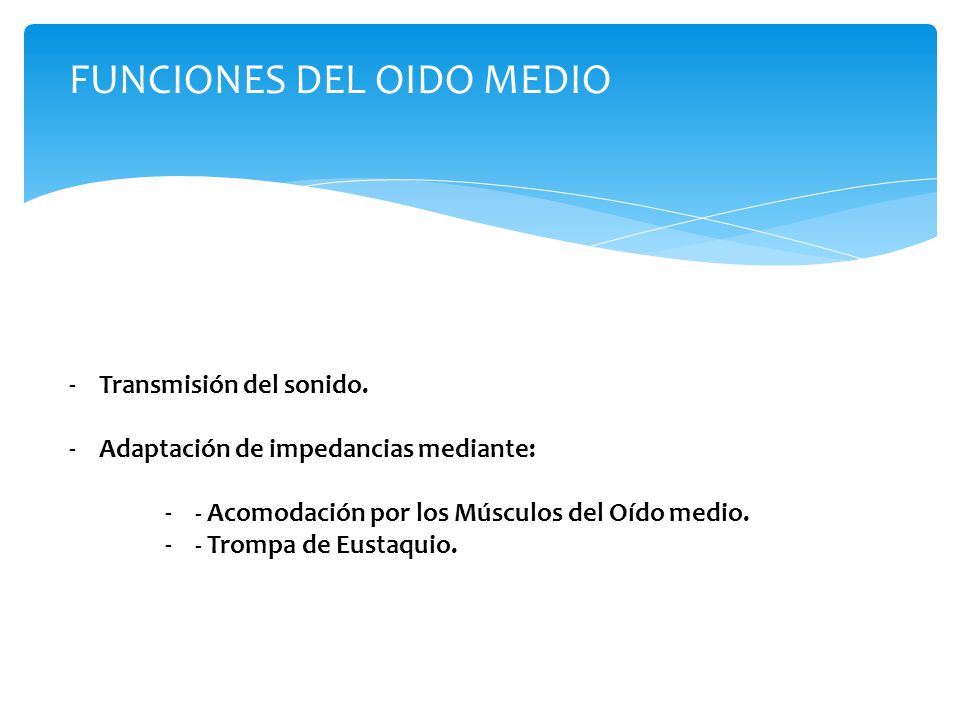 FUNCIONES DEL OIDO MEDIO

- Transmisión del sonido.

- Adaptación de impedancias mediante:

- - Acomodación por los Músculos del Oído medio.
- - Trompa de Eustaquio.